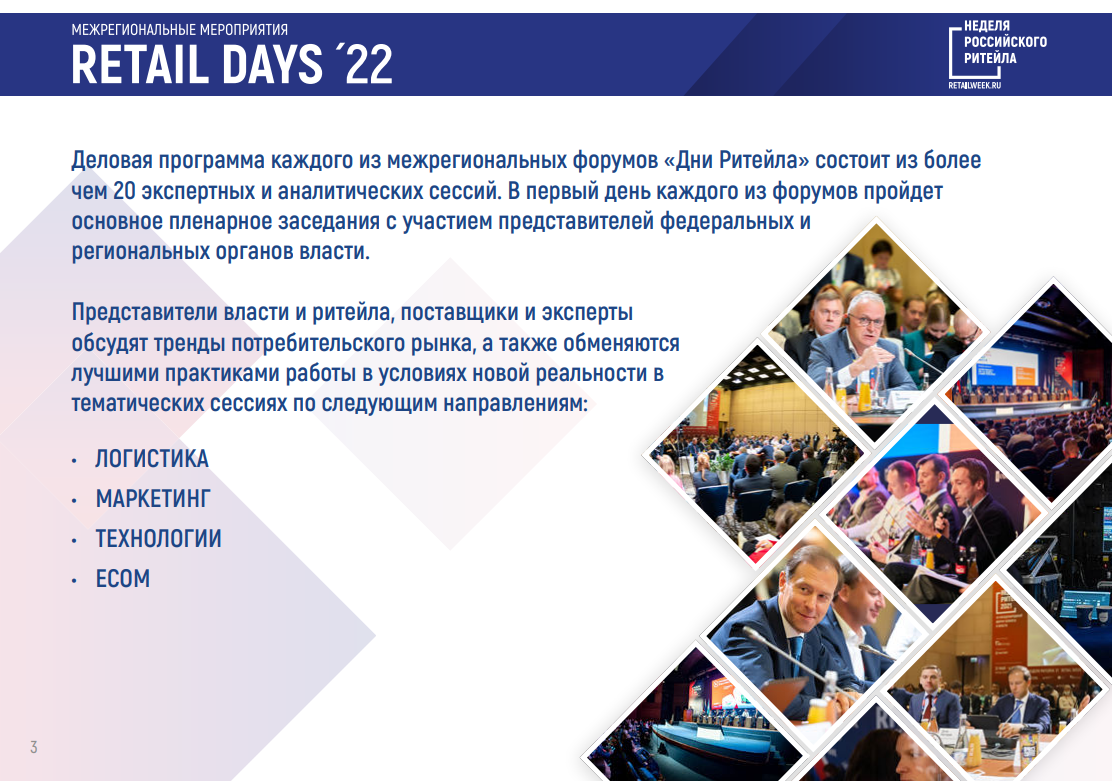 МЕЖРЕГИОНАЛЬНЫЕ МЕРОПРИЯТИЯ
RETAIL DAYS ´22

НЕДЕЛЯ
РОССИЙСКОГО
РИТЕЙЛА
RETAILWEEK.RU

Деловая программа каждого из межрегиональных форумов «Дни Ритейла» состоит из более чем 20 экспертных и аналитических сессий. В первый день каждого из форумов пройдет основное пленарное заседания с участием представителей федеральных и региональных органов власти.

Представители власти и ритейла, поставщики и эксперты обсудят тренды потребительского рынка, а также обменяются лучшими практиками работы в условиях новой реальности в тематических сессиях по следующим направлениям:

• ЛОГИСТИКА
• МАРКЕТИНГ
• ТЕХНОЛОГИИ
• ECOM

3